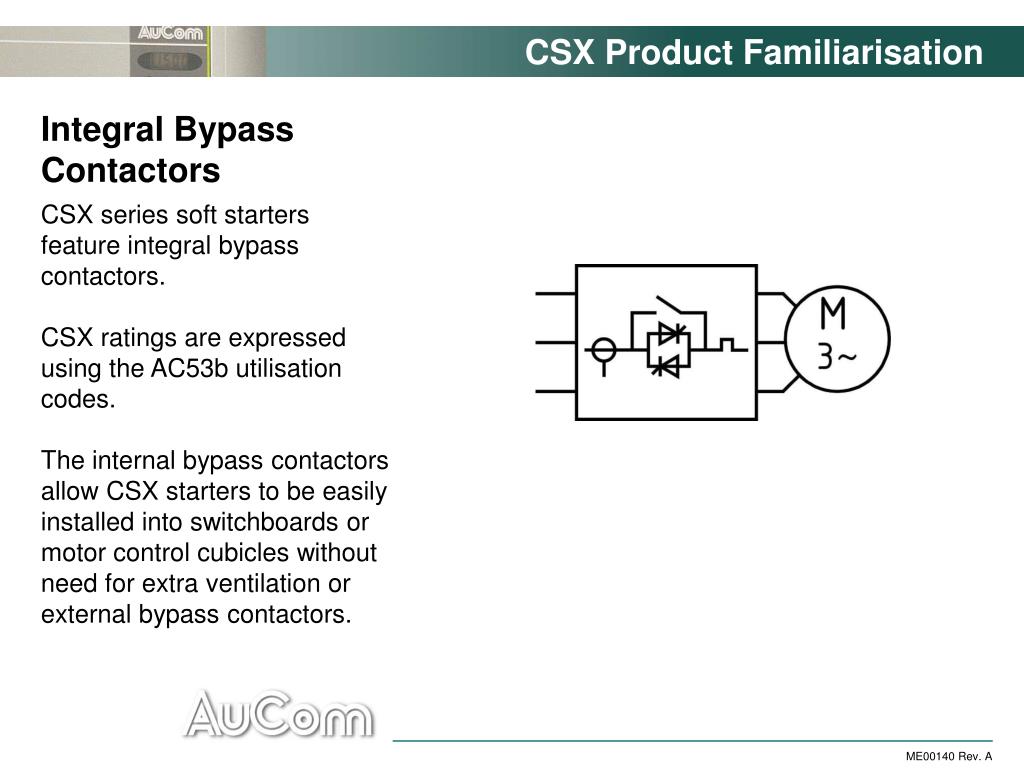 AuCom

CSX Product Familiarisation

Integral Bypass Contactors

CSX series soft starters feature integral bypass contactors.

CSX ratings are expressed using the AC53b utilisation codes.

The internal bypass contactors allow CSX starters to be easily installed into switchboards or motor control cubicles without need for extra ventilation or external bypass contactors.

M
3~

AuCom

ME00140 Rev. A